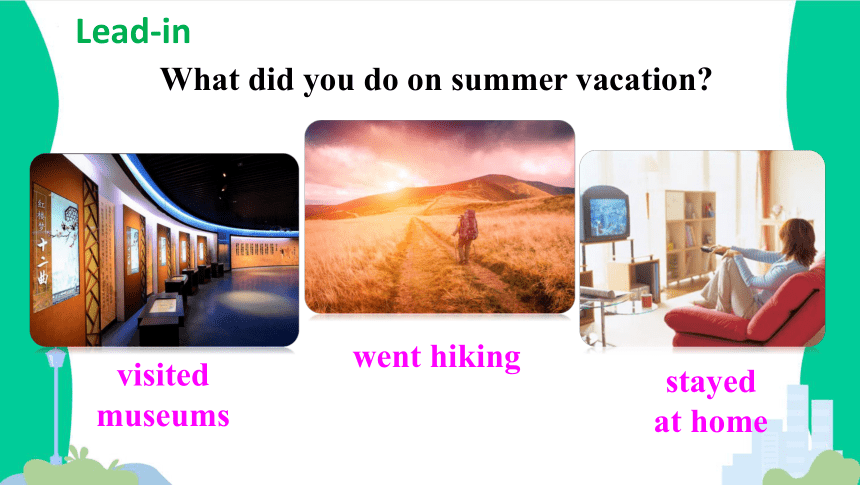 Lead-in

What did you do on summer vacation?

红楼梦 十二曲

visited museums

went hiking

stayed at home